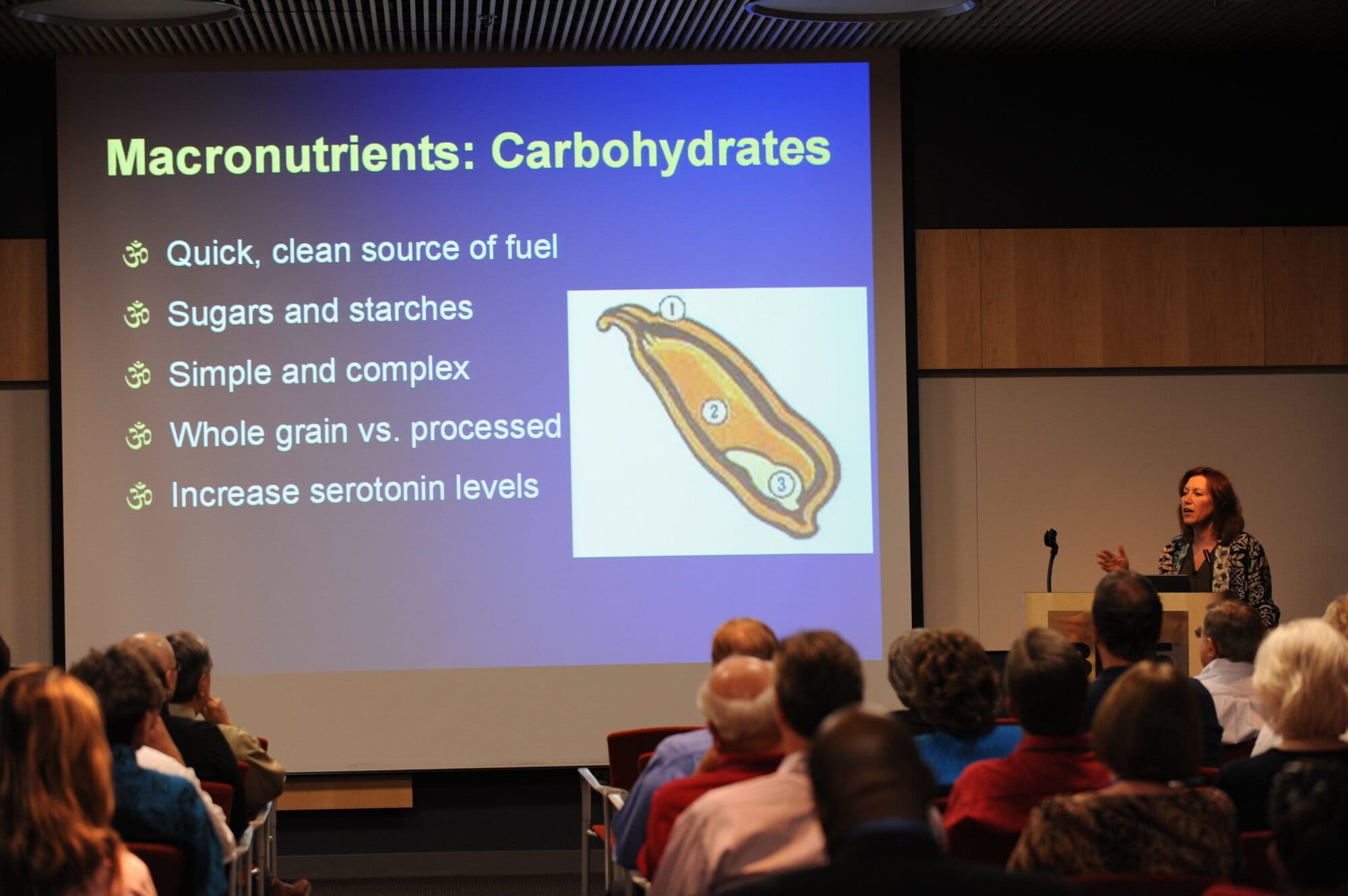 Macronutrients: Carbohydrates

ॐ Quick, clean source of fuel
ॐ Sugars and starches
ॐ Simple and complex
ॐ Whole grain vs. processed
ॐ Increase serotonin levels

1
2
3